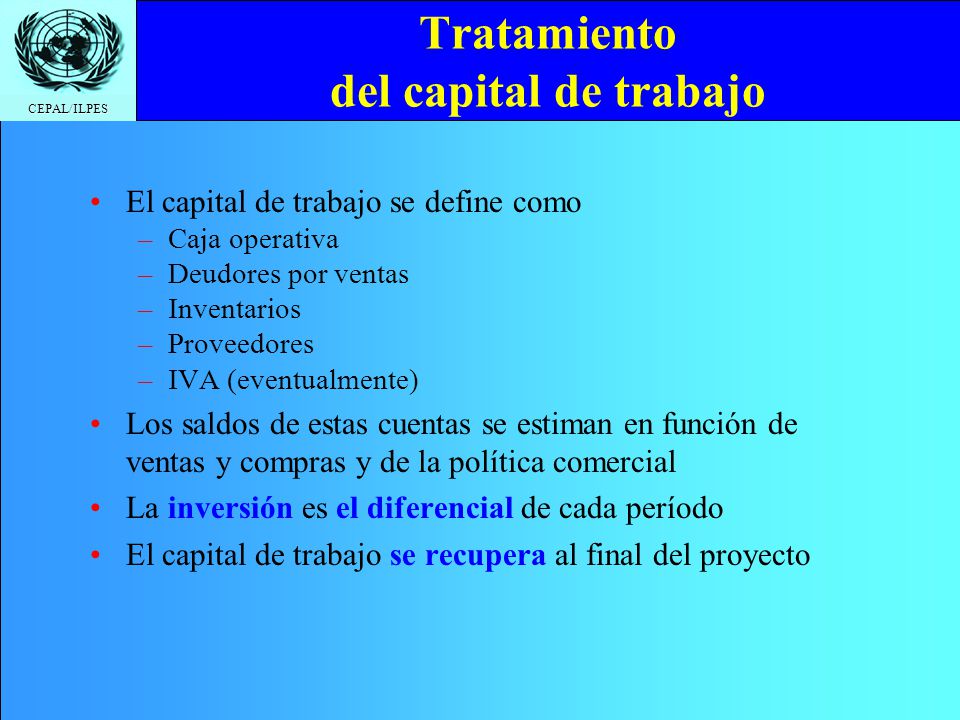 CEPAL/ILPES

Tratamiento del capital de trabajo

• El capital de trabajo se define como
– Caja operativa
– Deudores por ventas
– Inventarios
– Proveedores
– IVA (eventualmente)

• Los saldos de estas cuentas se estiman en función de ventas y compras y de la política comercial

• La inversión es el diferencial de cada período

• El capital de trabajo se recupera al final del proyecto